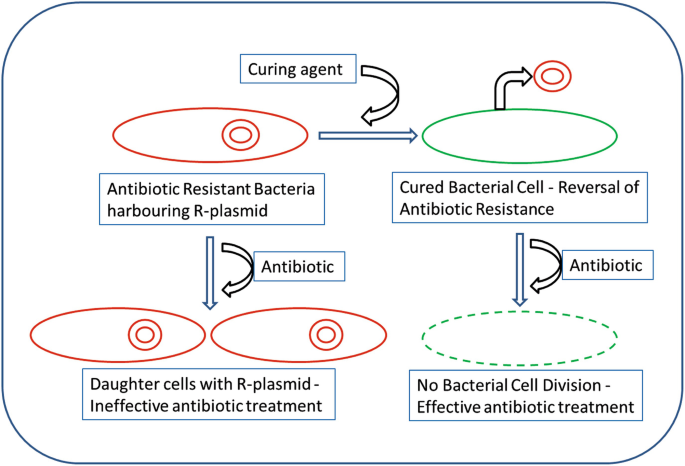 Curing agent

Antibiotic Resistant Bacteria harbouring R-plasmid

Cured Bacterial Cell - Reversal of Antibiotic Resistance

Antibiotic

Antibiotic

Daughter cells with R-plasmid - Ineffective antibiotic treatment

No Bacterial Cell Division - Effective antibiotic treatment